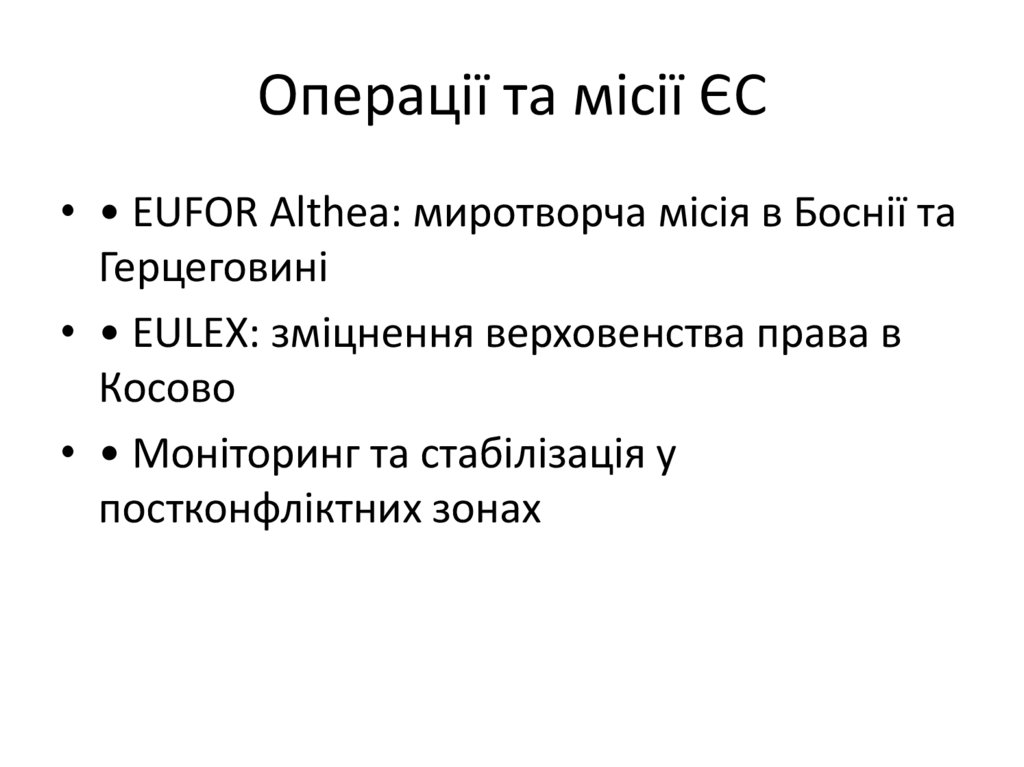 Операції та місії ЄС

• • EUFOR Althea: миротворча місія в Боснії та Герцеговині

• • EULEX: зміцнення верховенства права в Косово

• • Моніторинг та стабілізація у постконфліктних зонах